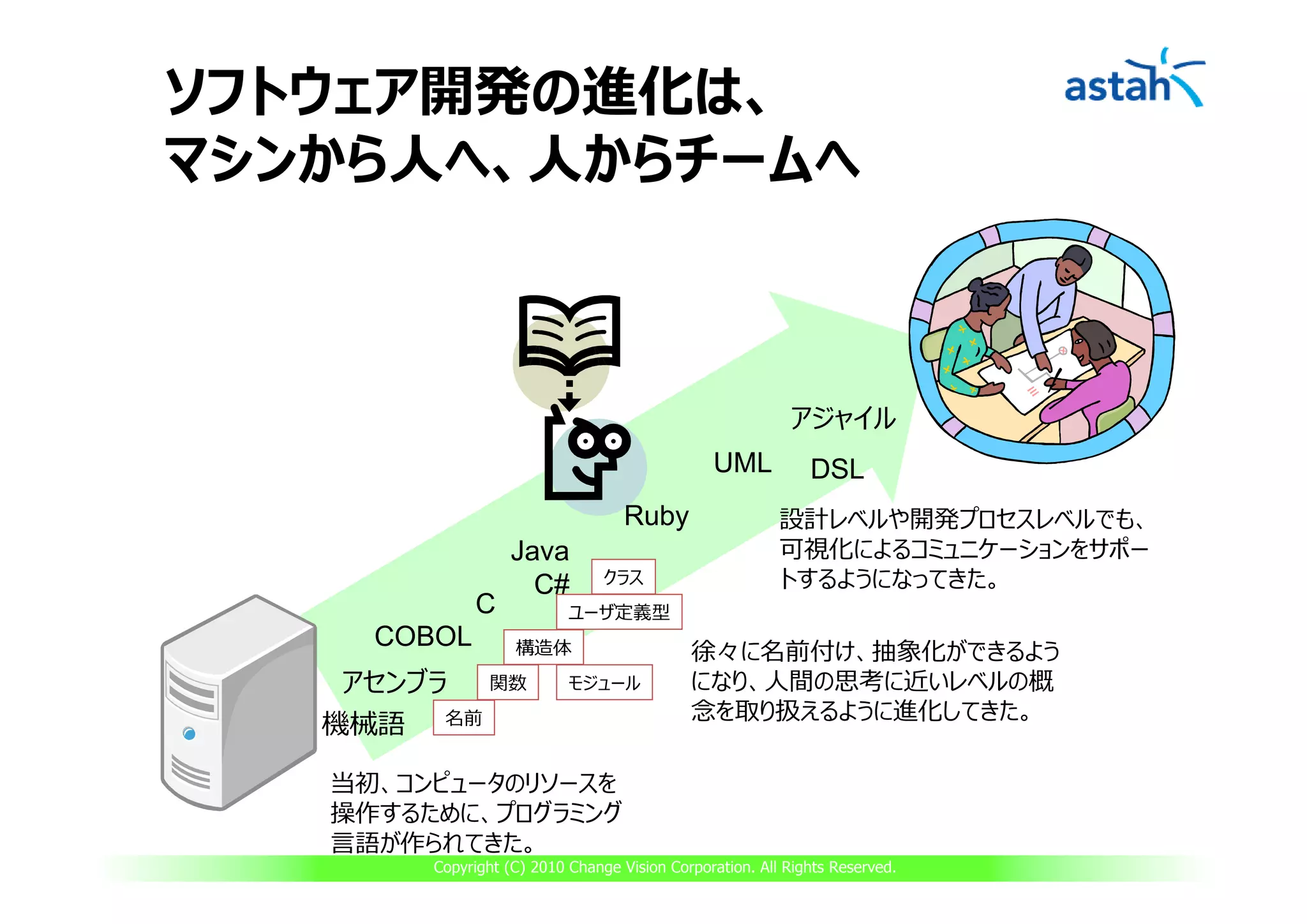 ソフトウェア開発の進化は、
マシンから人へ、人からチームへ

astah

アジャイル

UML　DSL

Ruby

Java

C#

C

COBOL

アセンブラ

機械語

クラス

ユーザ定義型

構造体

関数　モジュール

名前

設計レベルや開発プロセスレベルでも、可視化によるコミュニケーションをサポートするようになってきた。

徐々に名前付け、抽象化ができるようになり、人間の思考に近いレベルの概念を取り扱えるように進化してきた。

当初、コンピュータのリソースを操作するために、プログラミング言語が作られてきた。

Copyright (C) 2010 Change Vision Corporation. All Rights Reserved.